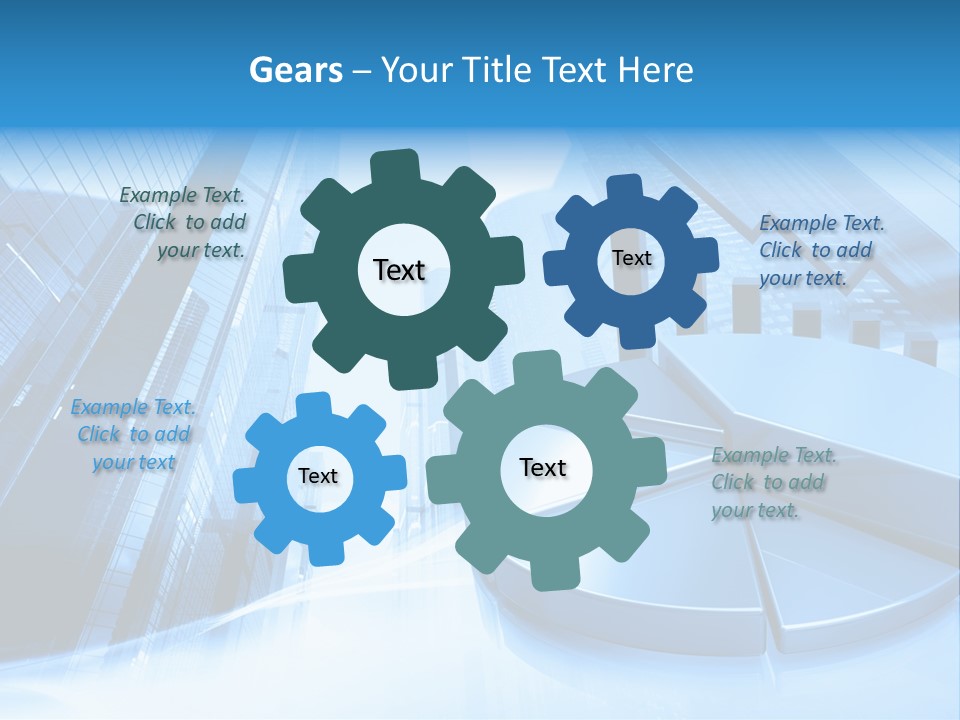 Gears – Your Title Text Here

Example Text. Click to add your text.

Text

Text

Example Text. Click to add your text.

Example Text. Click to add your text

Text

Text

Example Text. Click to add your text.